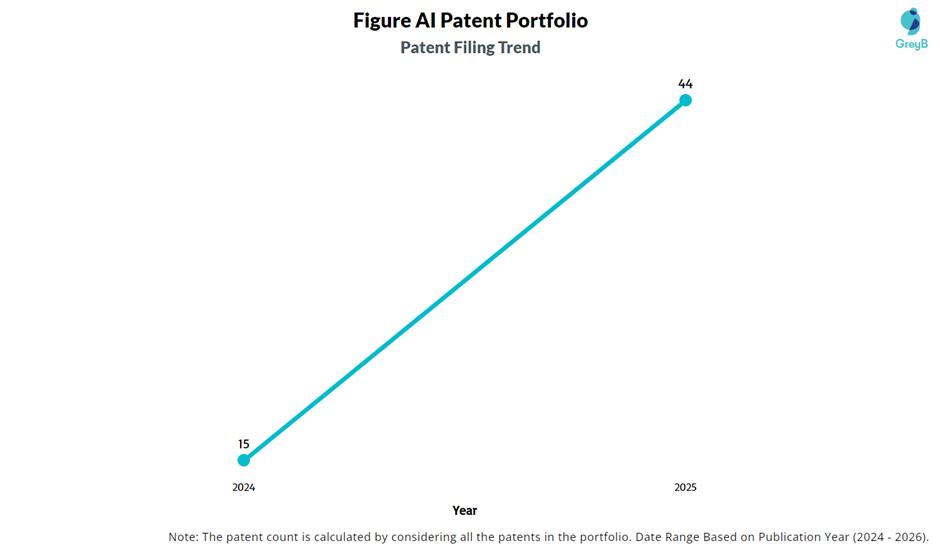 Figure AI Patent Portfolio
Patent Filing Trend

GreyB

44

15

2024

2025

Year

Note: The patent count is calculated by considering all the patents in the portfolio. Date Range Based on Publication Year (2024 - 2026).